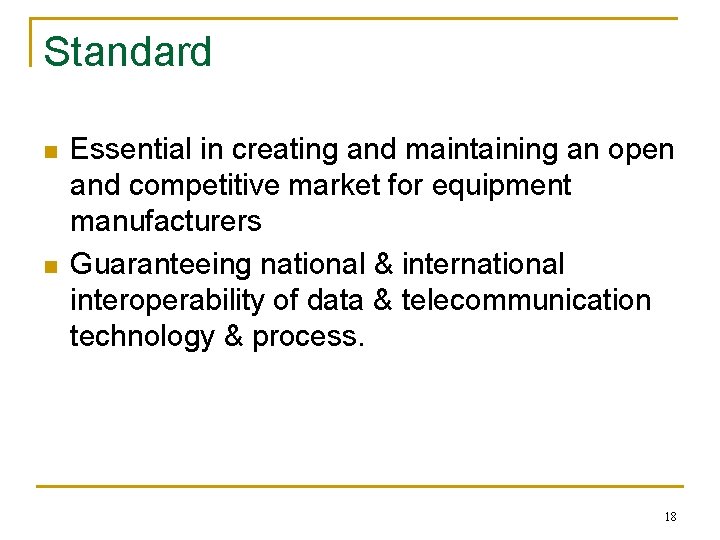 Standard

- Essential in creating and maintaining an open and competitive market for equipment manufacturers
- Guaranteeing national & international interoperability of data & telecommunication technology & process.

18